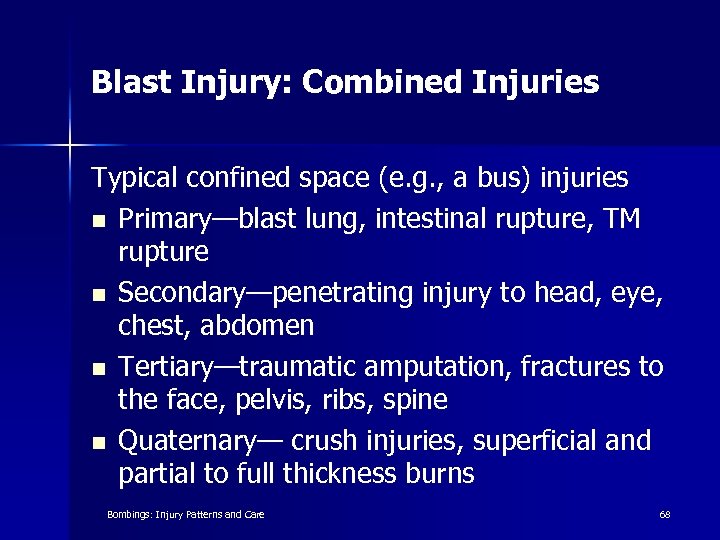 Blast Injury: Combined Injuries

Typical confined space (e.g., a bus) injuries

- Primary—blast lung, intestinal rupture, TM rupture
- Secondary—penetrating injury to head, eye, chest, abdomen
- Tertiary—traumatic amputation, fractures to the face, pelvis, ribs, spine
- Quaternary— crush injuries, superficial and partial to full thickness burns

Bombings: Injury Patterns and Care

68